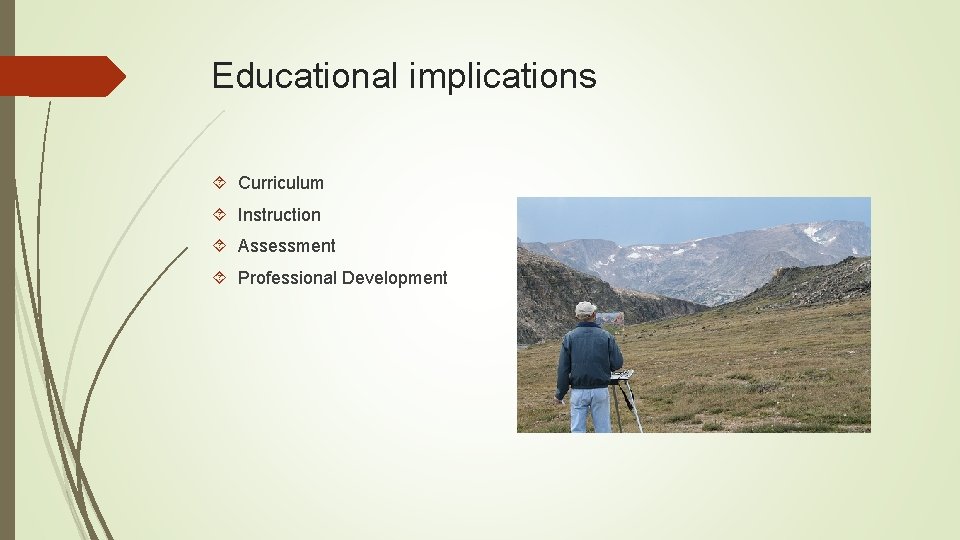 Educational implications

Curriculum

Instruction

Assessment

Professional Development